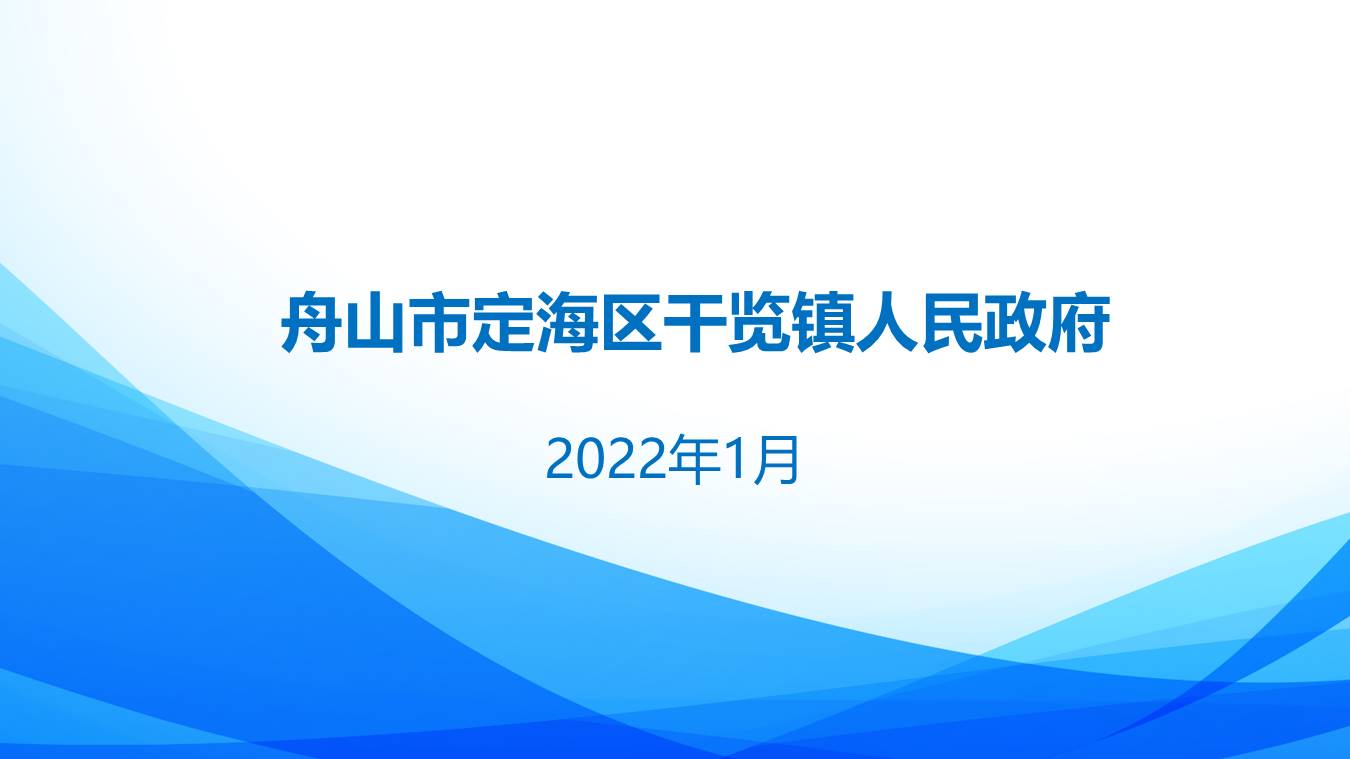 舟山市定海区干览镇人民政府

2022年1月